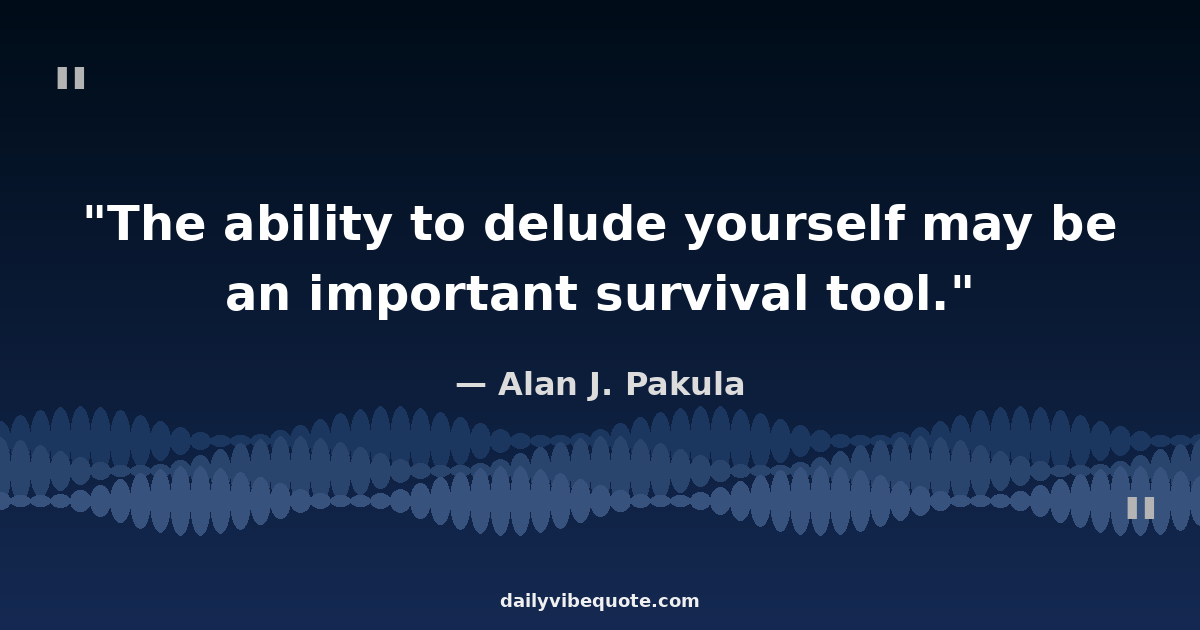 "

"The ability to delude yourself may be an important survival tool."

— Alan J. Pakula

"

dailyvibequote.com